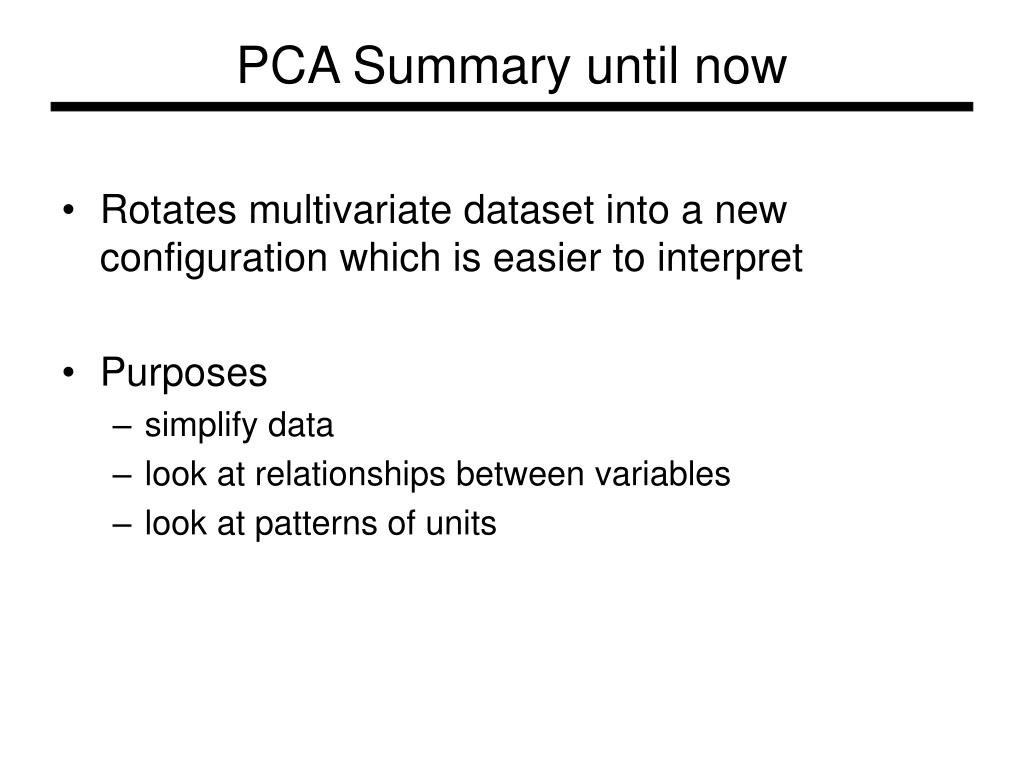 PCA Summary until now

• Rotates multivariate dataset into a new configuration which is easier to interpret

• Purposes
– simplify data
– look at relationships between variables
– look at patterns of units